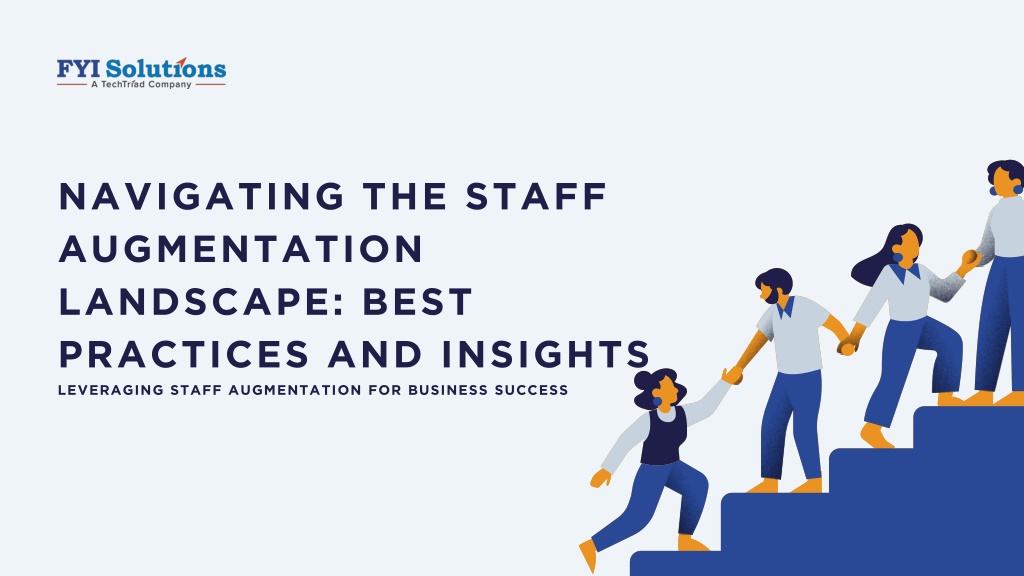 FYI Solutions
A TechTriad Company

NAVIGATING THE STAFF AUGMENTATION LANDSCAPE: BEST PRACTICES AND INSIGHTS

LEVERAGING STAFF AUGMENTATION FOR BUSINESS SUCCESS